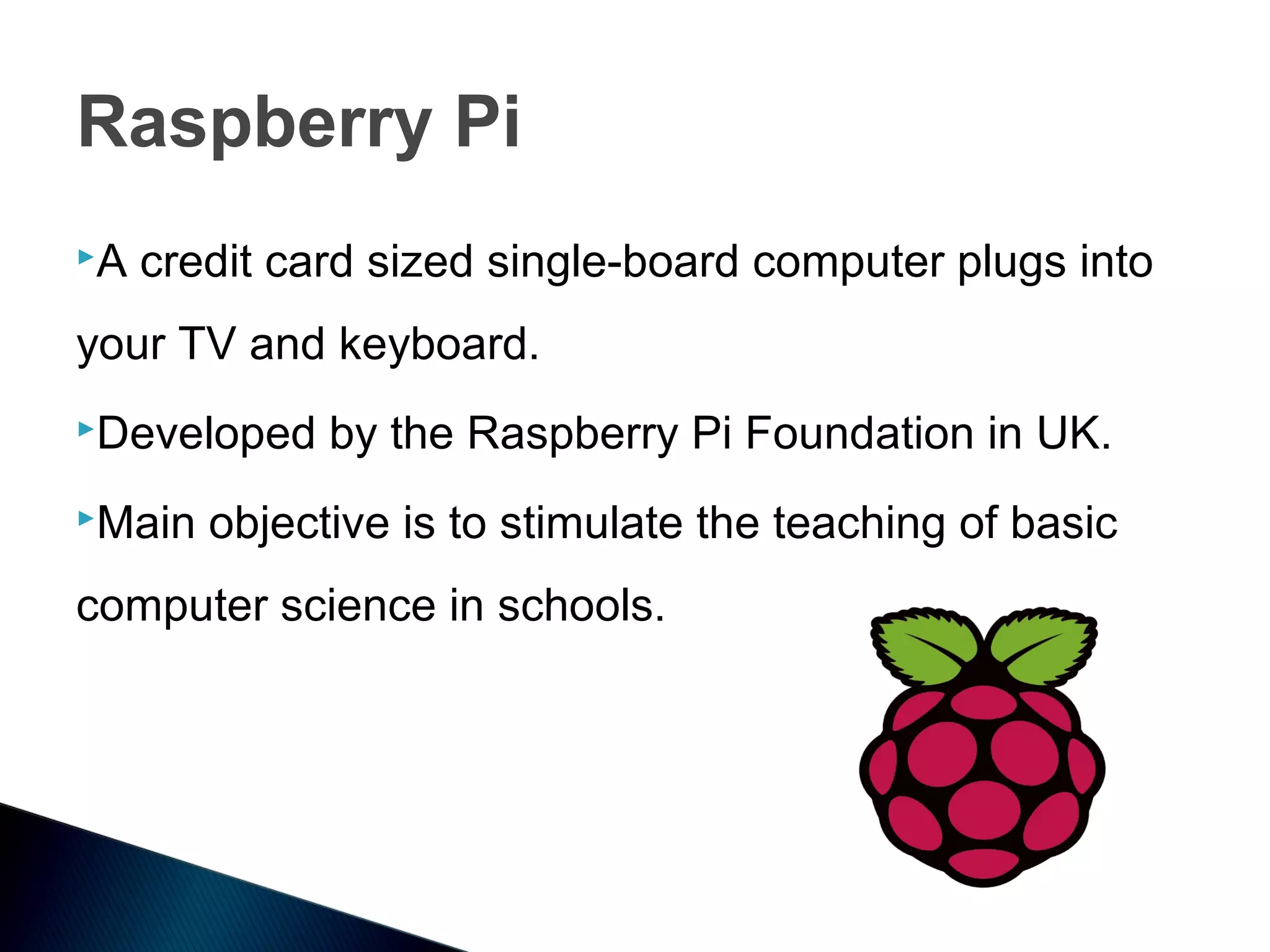 Raspberry Pi

▸A credit card sized single-board computer plugs into your TV and keyboard.

▸Developed by the Raspberry Pi Foundation in UK.

▸Main objective is to stimulate the teaching of basic computer science in schools.